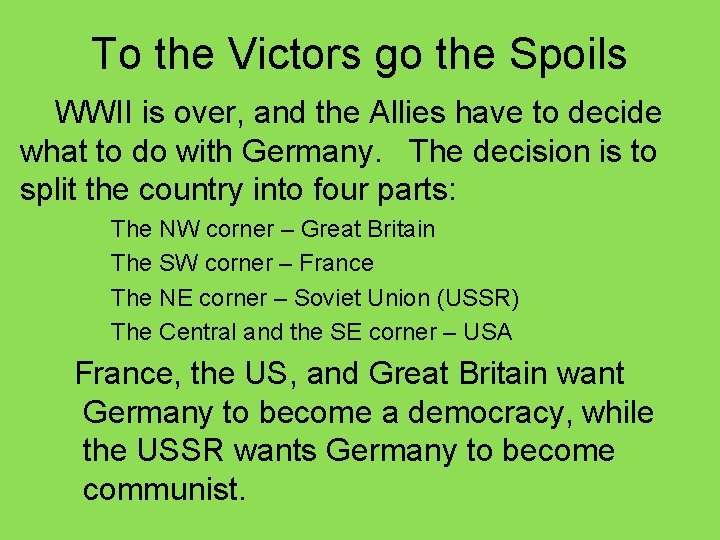 To the Victors go the Spoils

WWII is over, and the Allies have to decide what to do with Germany. The decision is to split the country into four parts:

The NW corner – Great Britain

The SW corner – France

The NE corner – Soviet Union (USSR)

The Central and the SE corner – USA

France, the US, and Great Britain want Germany to become a democracy, while the USSR wants Germany to become communist.